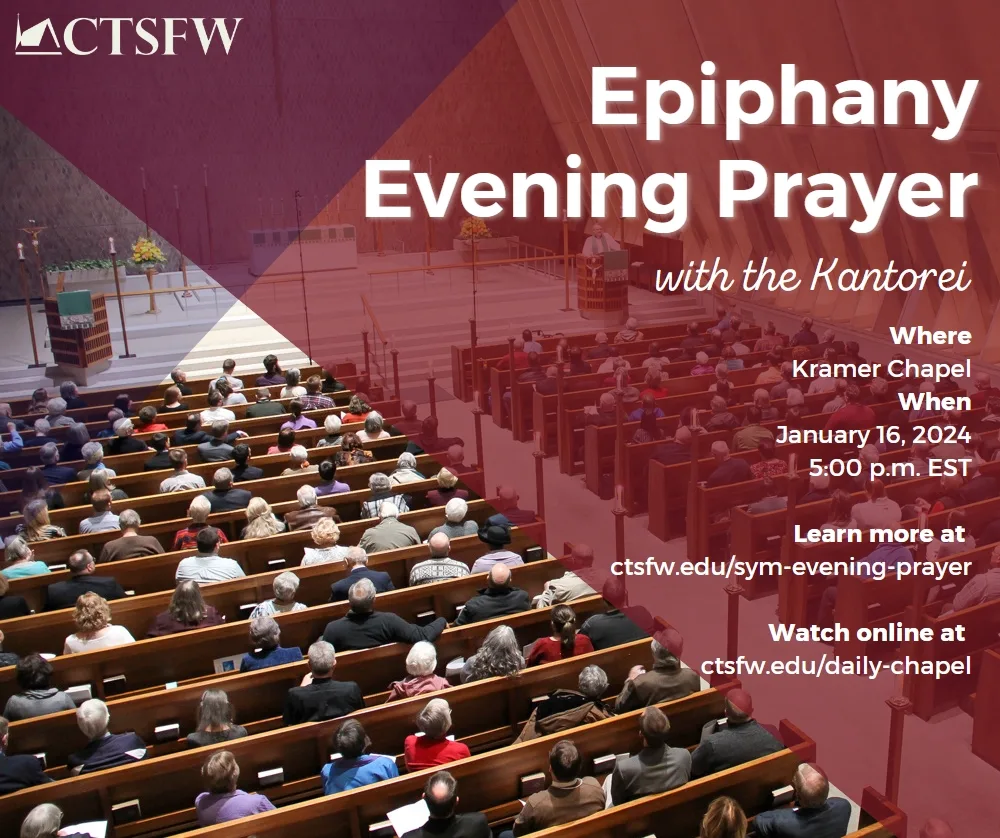 CTSFW

Epiphany Evening Prayer

with the Kantorei

Where
Kramer Chapel
When
January 16, 2024
5:00 p.m. EST

Learn more at
ctsfw.edu/sym-evening-prayer

Watch online at
ctsfw.edu/daily-chapel